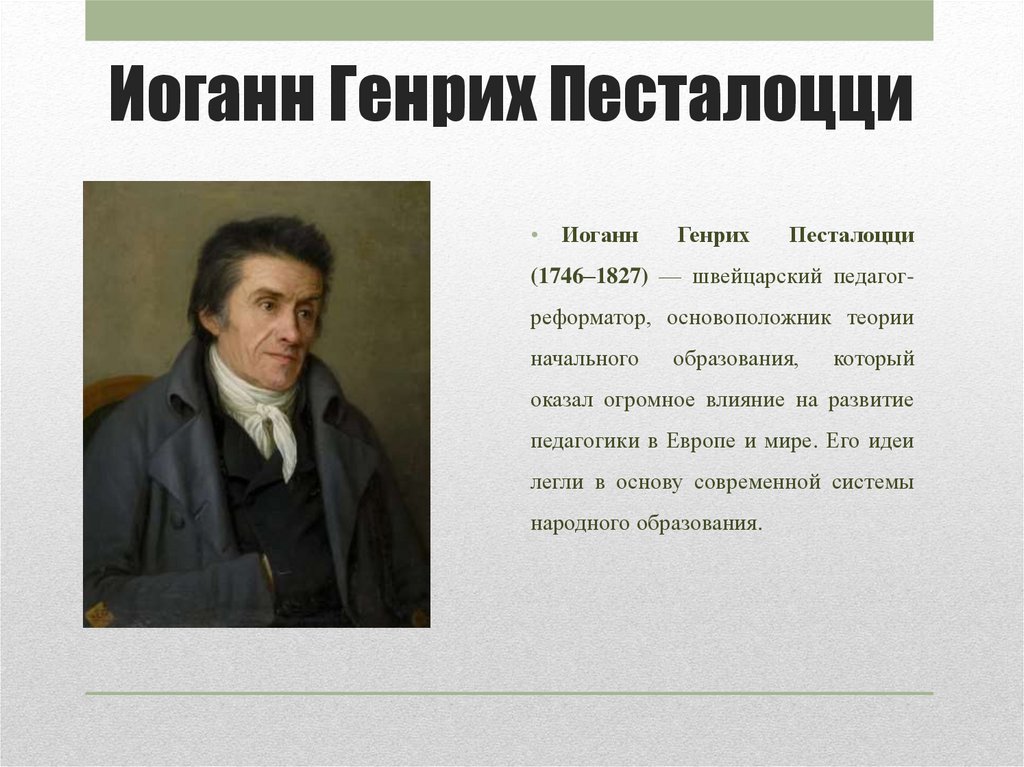 Иоганн Генрих Песталоцци

• Иоганн Генрих Песталоцци (1746–1827) — швейцарский педагог-реформатор, основоположник теории начального образования, который оказал огромное влияние на развитие педагогики в Европе и мире. Его идеи легли в основу современной системы народного образования.